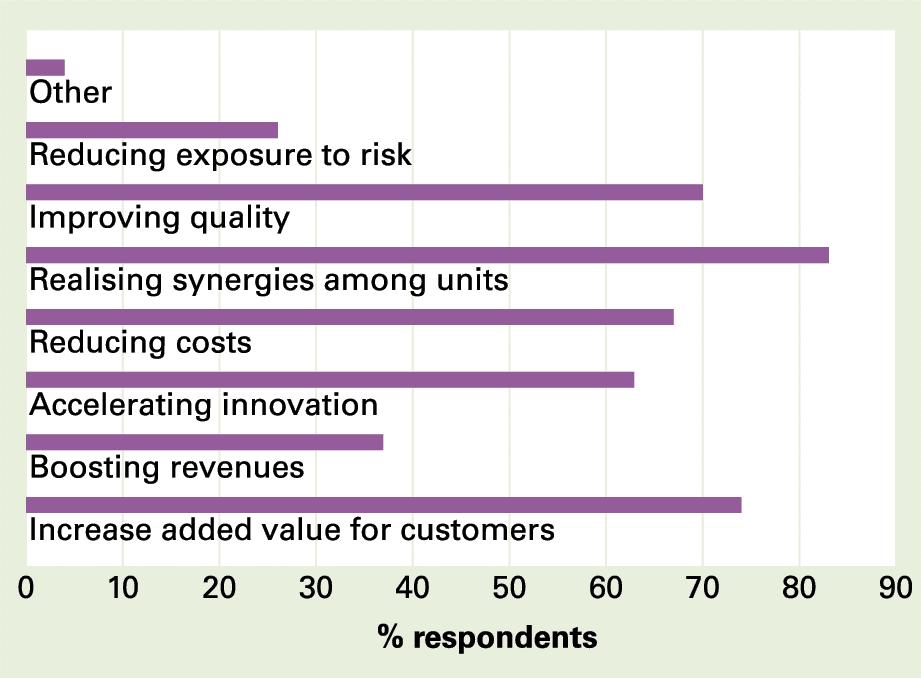 Other
Reducing exposure to risk
Improving quality
Realising synergies among units
Reducing costs
Accelerating innovation
Boosting revenues
Increase added value for customers
0 10 20 30 40 50 60 70 80 90
% respondents